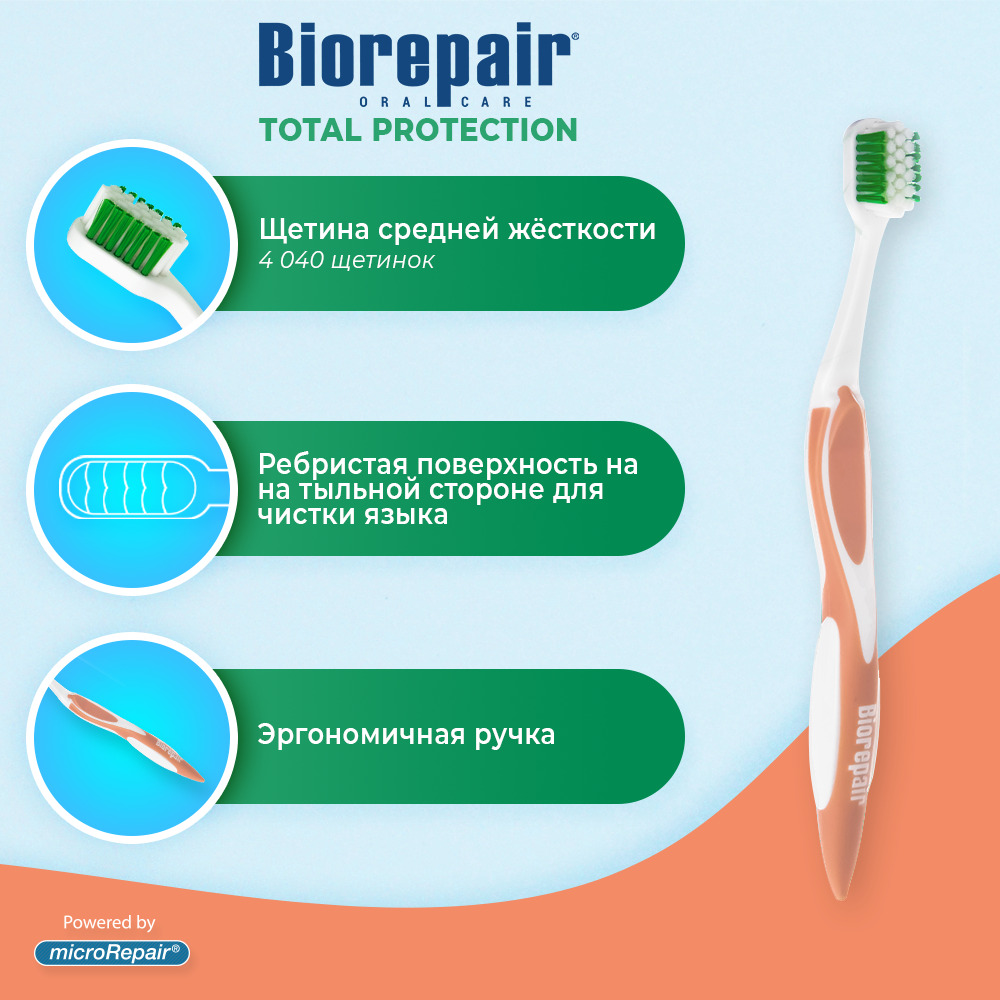 Biorepair®
ORAL CARE
TOTAL PROTECTION

Щетина средней жёсткости
4 040 щетинок

Ребристая поверхность на на тыльной стороне для чистки языка

Эргономичная ручка

Biorepair

Powered by
microRepair®